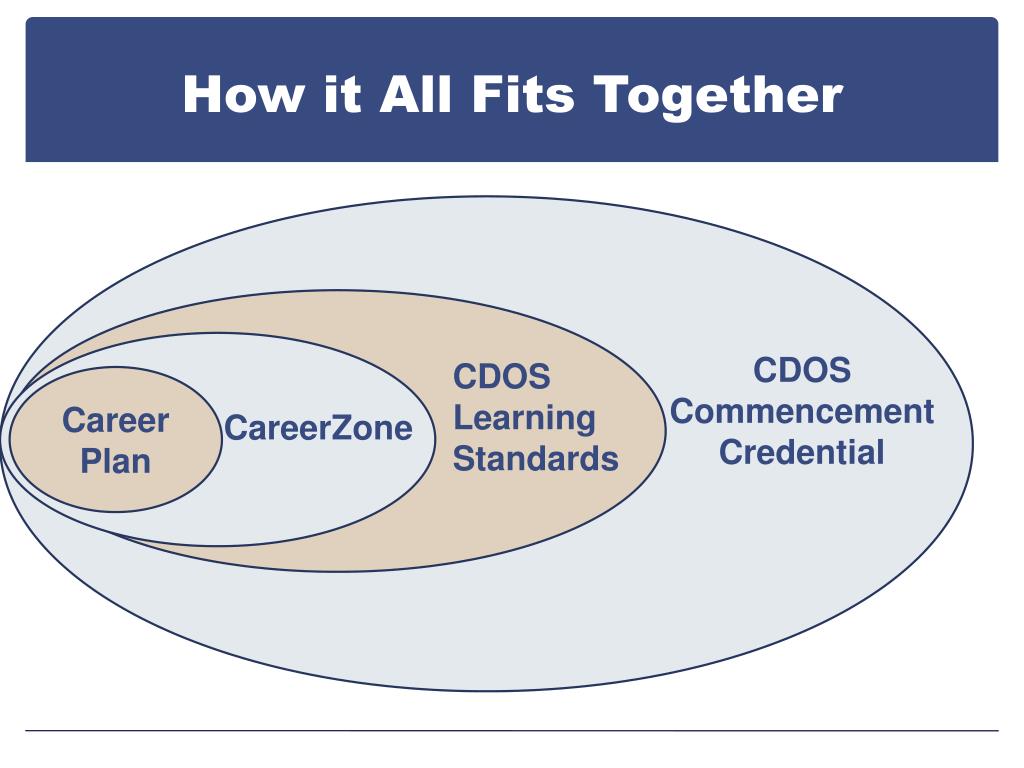 How it All Fits Together

Career Plan

CareerZone

CDOS Learning Standards

CDOS Commencement Credential